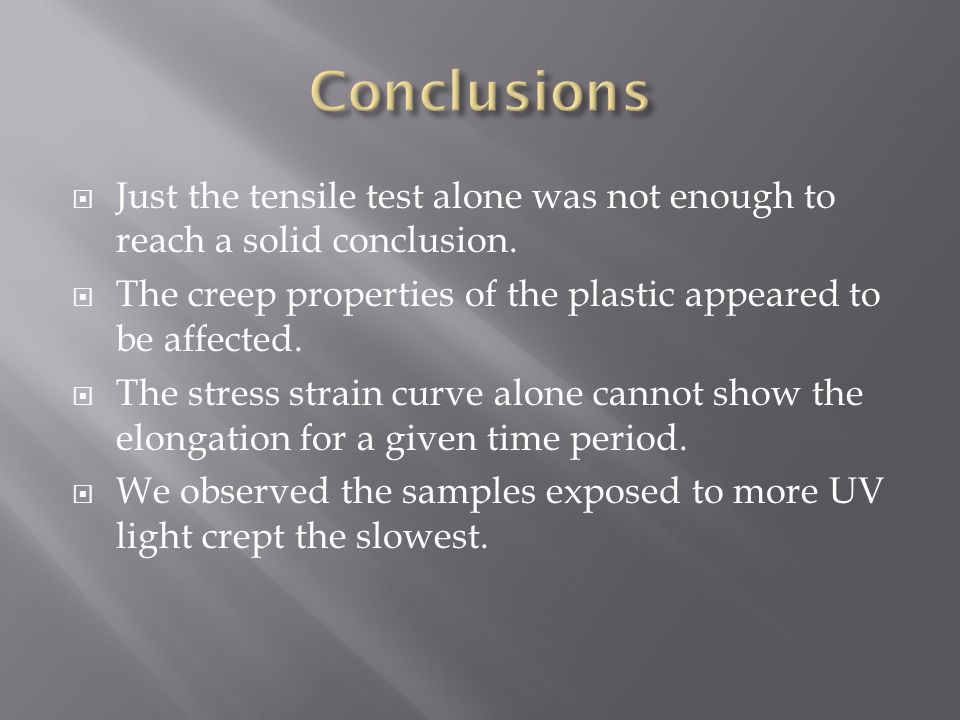 Conclusions

Just the tensile test alone was not enough to reach a solid conclusion.

The creep properties of the plastic appeared to be affected.

The stress strain curve alone cannot show the elongation for a given time period.

We observed the samples exposed to more UV light crept the slowest.